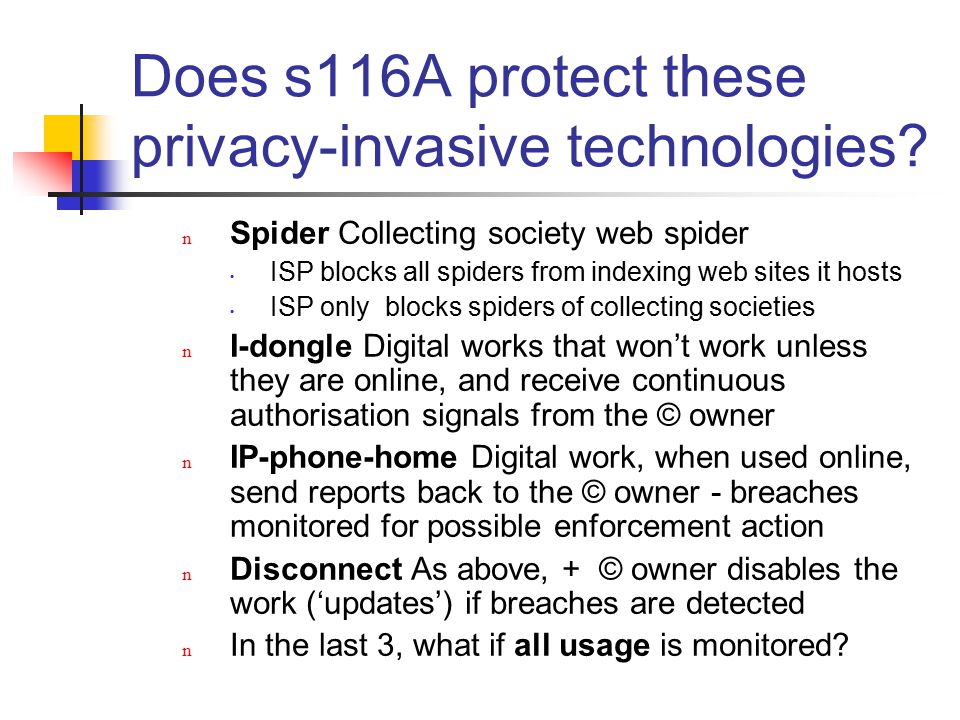 Does s116A protect these privacy-invasive technologies?

n Spider Collecting society web spider
• ISP blocks all spiders from indexing web sites it hosts
• ISP only blocks spiders of collecting societies

n I-dongle Digital works that won't work unless they are online, and receive continuous authorisation signals from the © owner

n IP-phone-home Digital work, when used online, send reports back to the © owner - breaches monitored for possible enforcement action

n Disconnect As above, + © owner disables the work ('updates') if breaches are detected

n In the last 3, what if all usage is monitored?